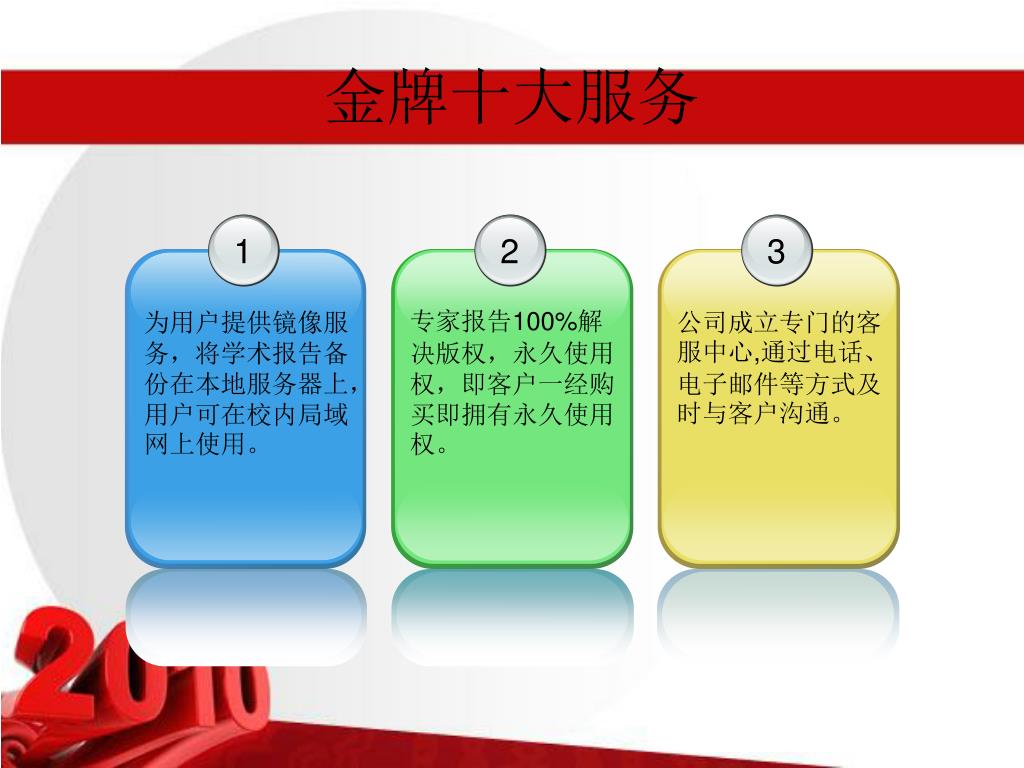 金牌十大服务

1

为用户提供镜像服务，将学术报告备份在本地服务器上，用户可在校内局域网上使用。

2

专家报告100%解决版权，永久使用权，即客户一经购买即拥有永久使用权。

3

公司成立专门的客服中心,通过电话、电子邮件等方式及时与客户沟通。

2010